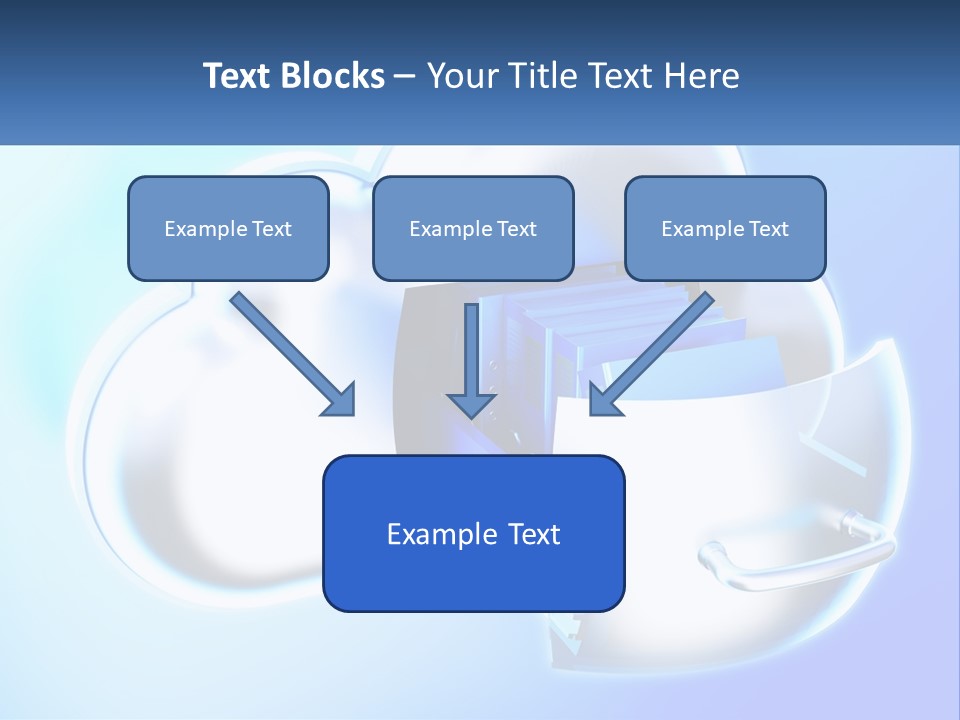 Text Blocks – Your Title Text Here

Example Text

Example Text

Example Text

Example Text